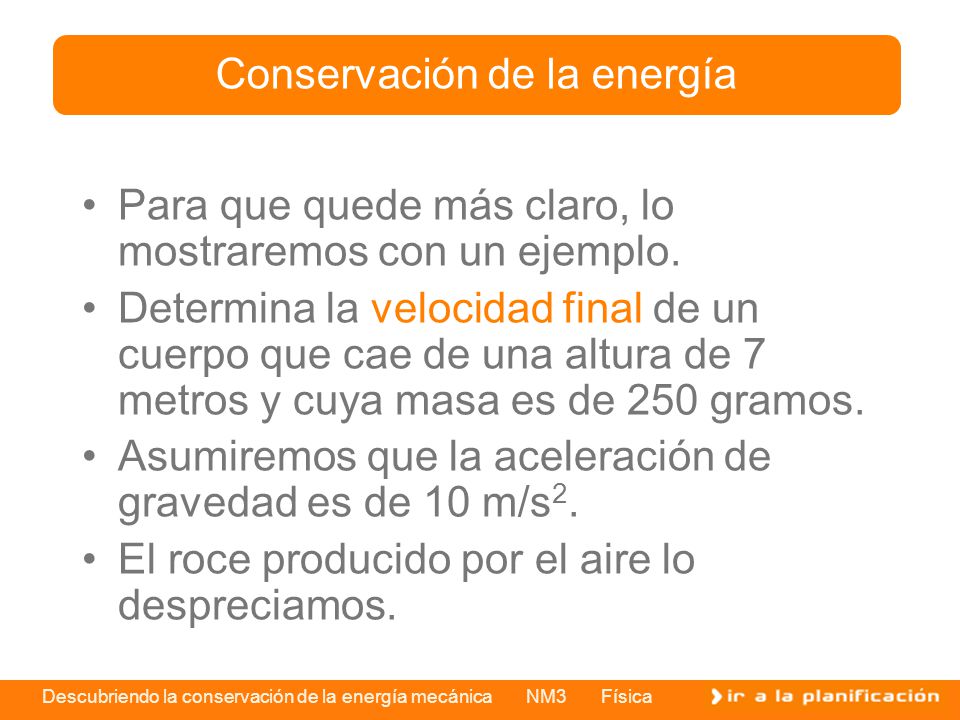 Conservación de la energía

• Para que quede más claro, lo mostraremos con un ejemplo.

• Determina la velocidad final de un cuerpo que cae de una altura de 7 metros y cuya masa es de 250 gramos.

• Asumiremos que la aceleración de gravedad es de 10 m/s$^2$.

• El roce producido por el aire lo despreciamos.

Descubriendo la conservación de la energía mecánica NM3 Física

ir a la planificación